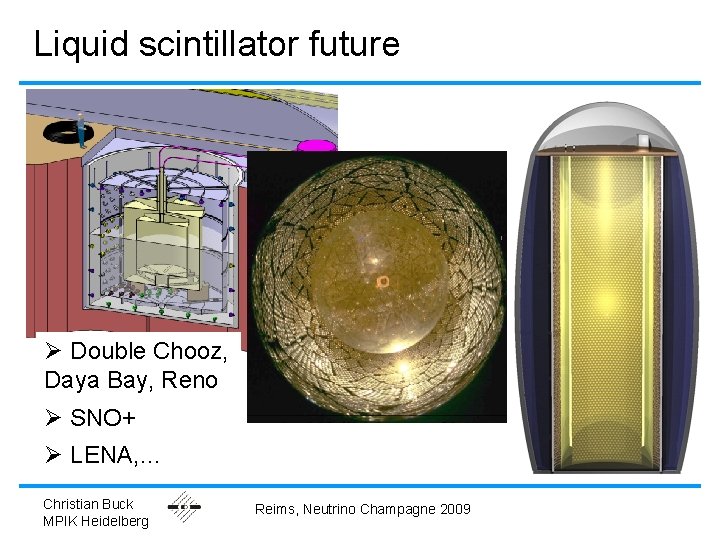 Liquid scintillator future

➢ Double Chooz, Daya Bay, Reno

➢ SNO+

➢ LENA,...

Christian Buck
MPIK Heidelberg

Reims, Neutrino Champagne 2009